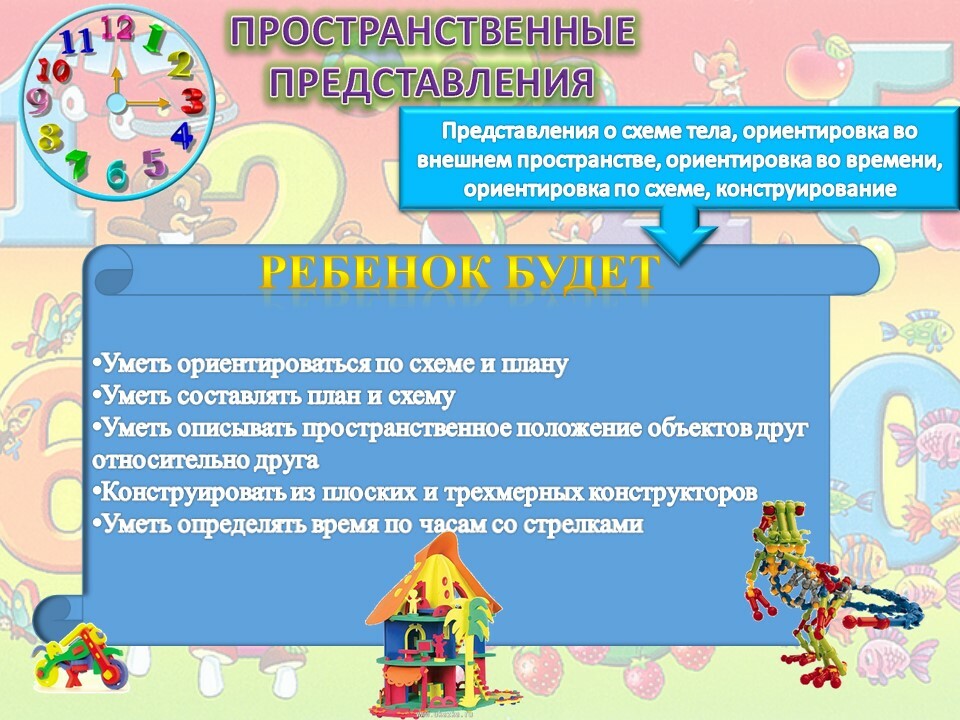 12
1
2
3
4
5
6
7
8
9
10
11

ПРОСТРАНСТВЕННЫЕ ПРЕДСТАВЛЕНИЯ

Представления о схеме тела, ориентировка во внешнем пространстве, ориентировка во времени, ориентировка по схеме, конструирование

РЕБЕНОК БУДЕТ

•Уметь ориентироваться по схеме и плану
•Уметь составлять план и схему
•Уметь описывать пространственное положение объектов друг относительно друга
•Конструировать из плоских и трехмерных конструкторов
•Уметь определять время по часам со стрелками